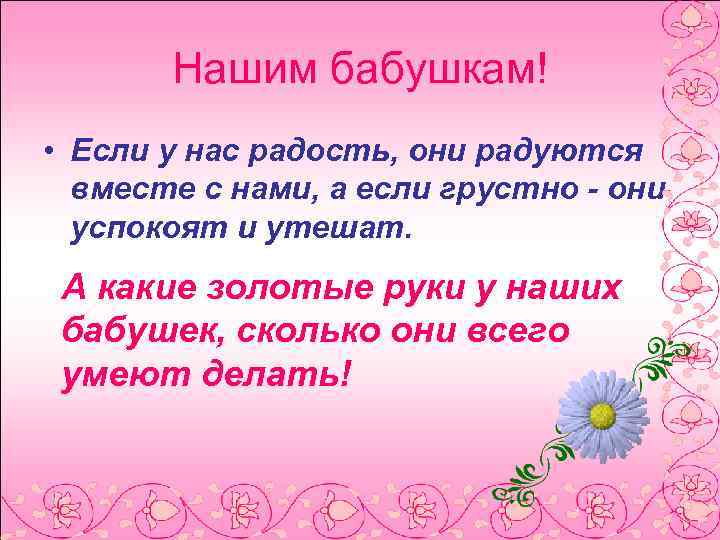 Нашим бабушкам!

• Если у нас радость, они радуются вместе с нами, а если грустно - они успокоят и утешат.

А какие золотые руки у наших бабушек, сколько они всего умеют делать!